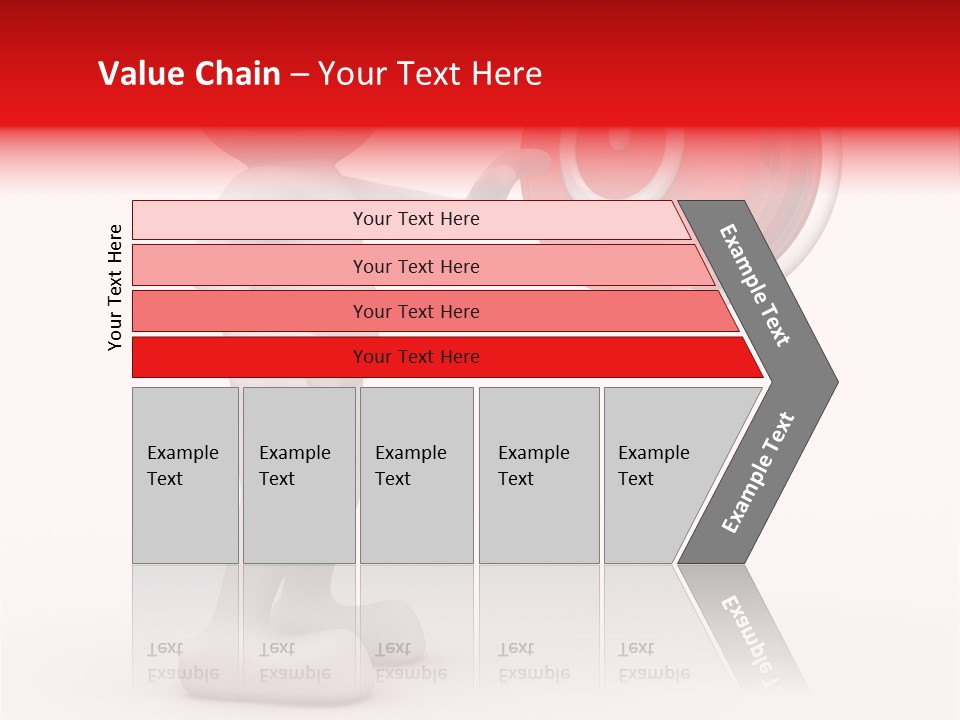 Value Chain – Your Text Here

Your Text Here

Your Text Here

Your Text Here

Your Text Here

Your Text Here

Example Text

Example Text

Example Text

Example Text

Example Text

Example Text

Example Text